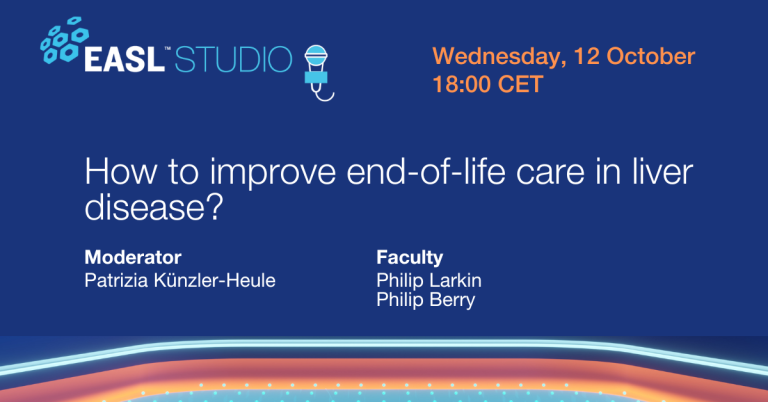 EASL™ STUDIO

Wednesday, 12 October
18:00 CET

How to improve end-of-life care in liver disease?

Moderator
Patrizia Künzler-Heule

Faculty
Philip Larkin
Philip Berry